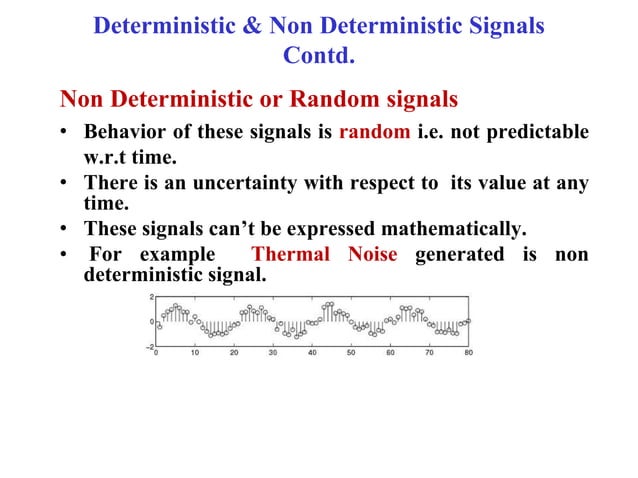 Deterministic & Non Deterministic Signals Contd.

Non Deterministic or Random signals

• Behavior of these signals is random i.e. not predictable w.r.t time.
• There is an uncertainty with respect to its value at any time.
• These signals can't be expressed mathematically.
• For example Thermal Noise generated is non deterministic signal.

2
0
−2
0 10 20 30 40 50 60 70 80